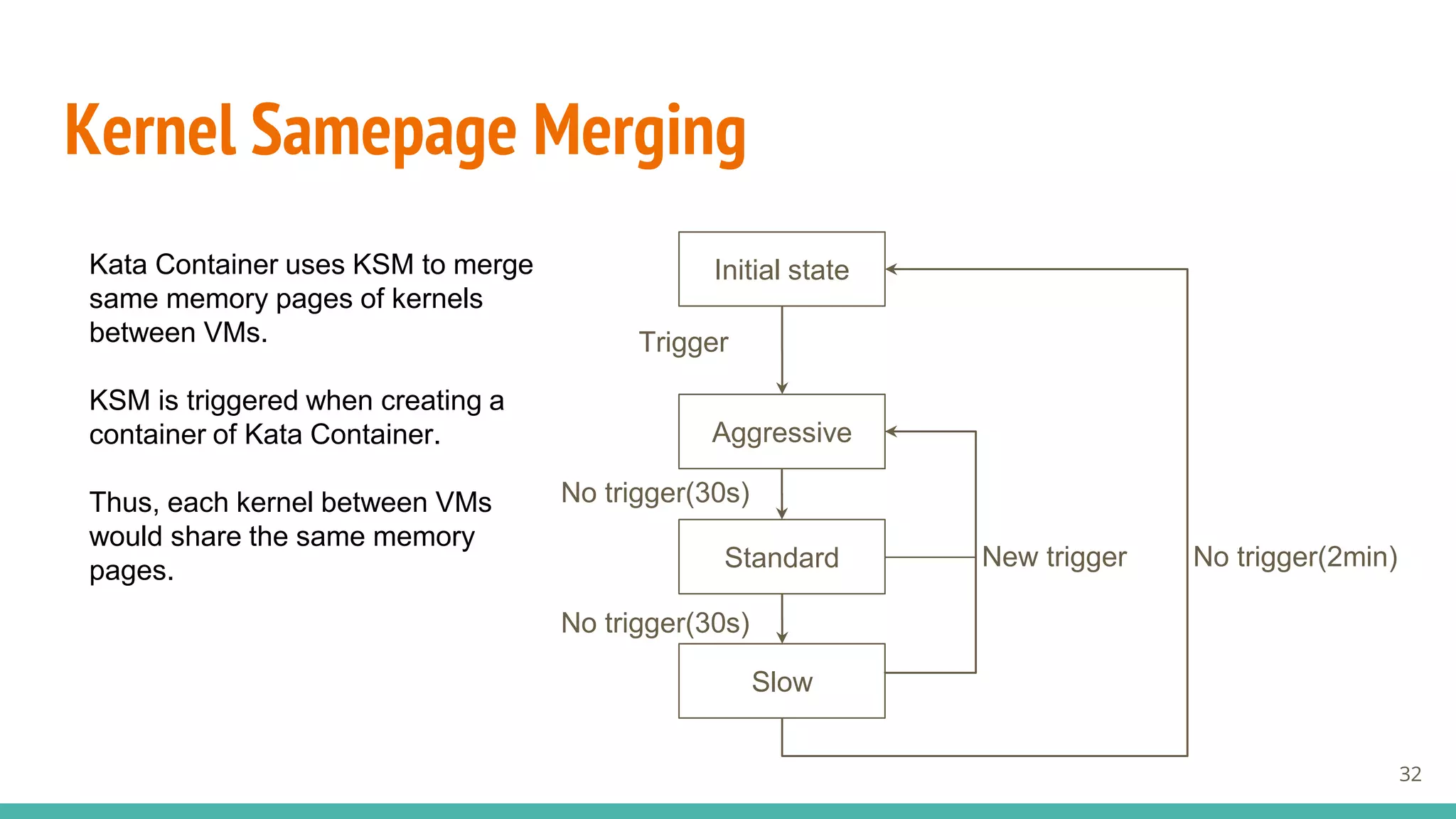 Kernel Samepage Merging

Kata Container uses KSM to merge same memory pages of kernels between VMs.

KSM is triggered when creating a container of Kata Container.

Thus, each kernel between VMs would share the same memory pages.

Initial state

Trigger

Aggressive

No trigger(30s)

Standard

New trigger

No trigger(2min)

No trigger(30s)

Slow

32